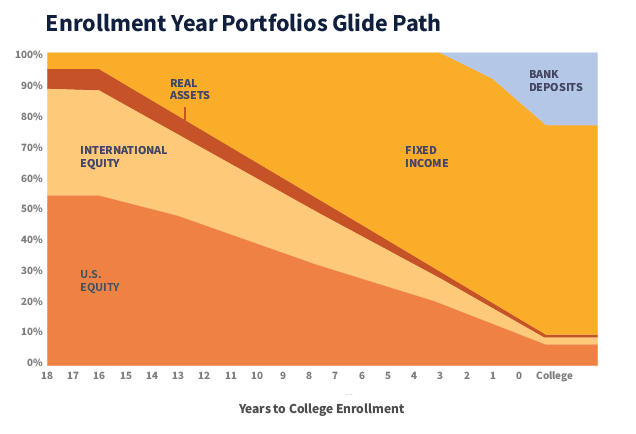 Enrollment Year Portfolios Glide Path

100%
90%
80%
70%
60%
50%
40%
30%
20%
10%
0%

REAL ASSETS

BANK DEPOSITS

INTERNATIONAL EQUITY

FIXED INCOME

U.S. EQUITY

18 17 16 15 14 13 12 11 10 9 8 7 6 5 4 3 2 1 0 College

Years to College Enrollment